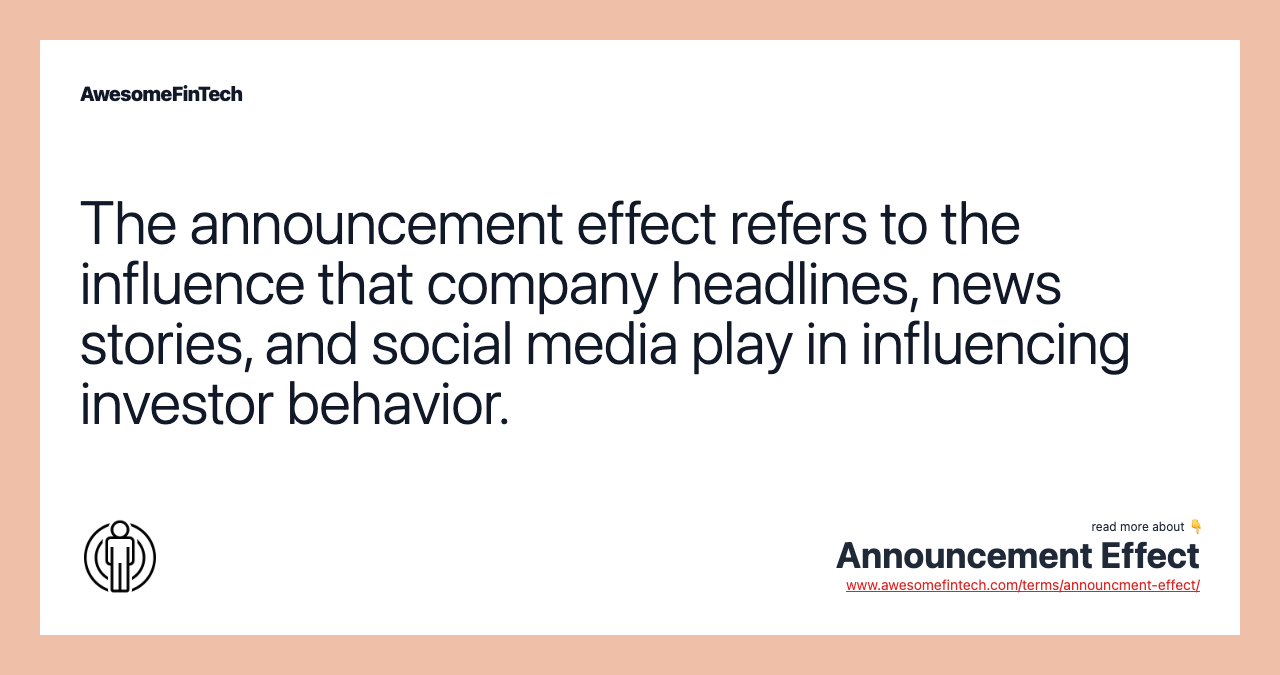 AwesomeFinTech

The announcement effect refers to the influence that company headlines, news stories, and social media play in influencing investor behavior.

read more about 👇
Announcement Effect
www.awesomefintech.com/terms/announcment-effect/